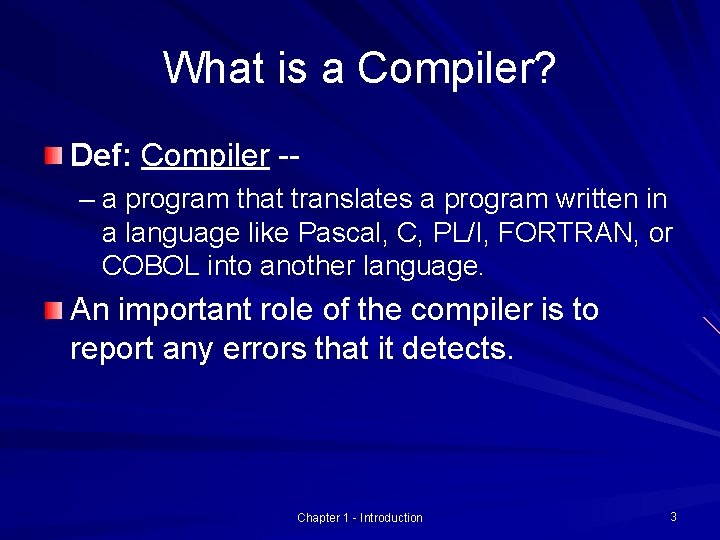 What is a Compiler?

Def: Compiler --

– a program that translates a program written in a language like Pascal, C, PL/I, FORTRAN, or COBOL into another language.

An important role of the compiler is to report any errors that it detects.

Chapter 1 - Introduction

3